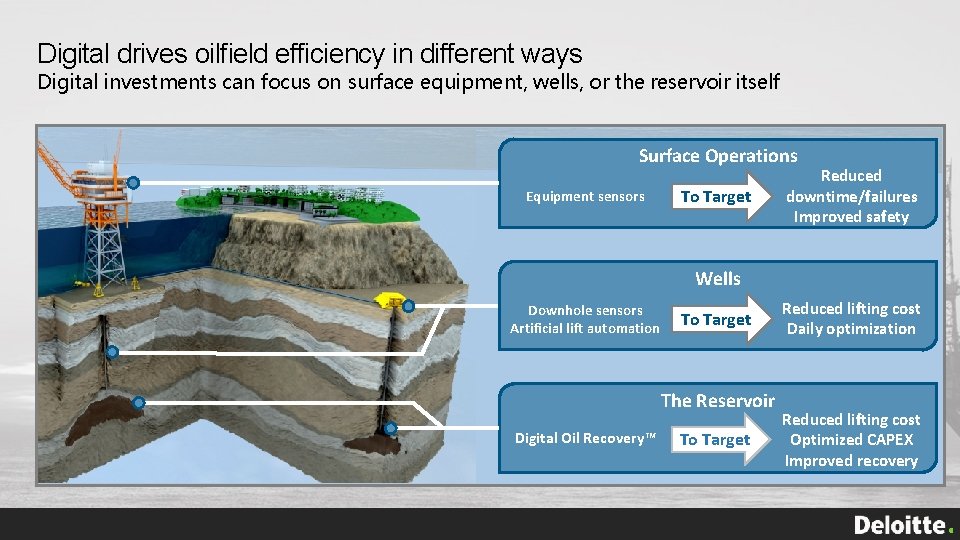 Digital drives oilfield efficiency in different ways
Digital investments can focus on surface equipment, wells, or the reservoir itself

Surface Operations
Equipment sensors
To Target
Reduced downtime/failures
Improved safety

Wells
Downhole sensors
Artificial lift automation
To Target
Reduced lifting cost
Daily optimization

The Reservoir
Digital Oil Recovery™
To Target
Reduced lifting cost
Optimized CAPEX
Improved recovery

Deloitte.